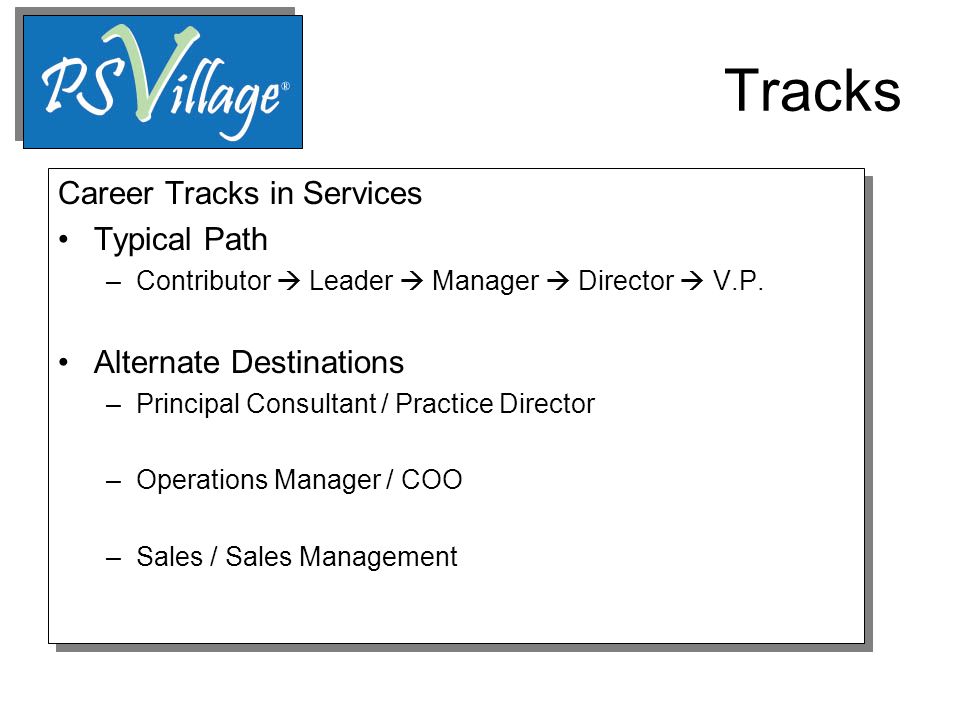 PSVillage®

Tracks

Career Tracks in Services

• Typical Path
– Contributor → Leader → Manager → Director → V.P.

• Alternate Destinations
– Principal Consultant / Practice Director

– Operations Manager / COO

– Sales / Sales Management